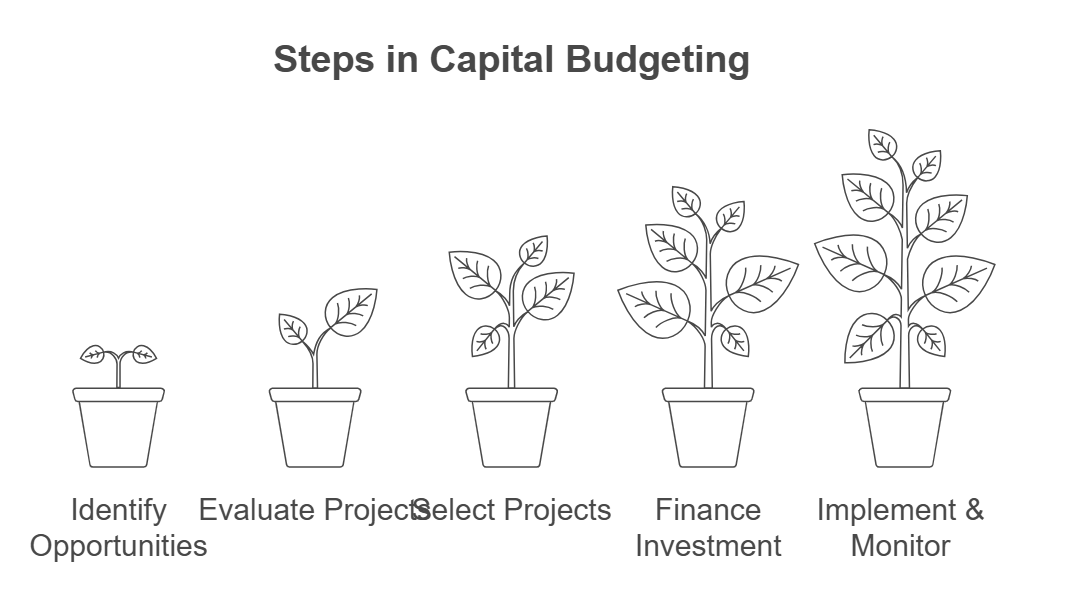 Steps in Capital Budgeting

Identify Opportunities

Evaluate Projects

Select Projects

Finance Investment

Implement & Monitor